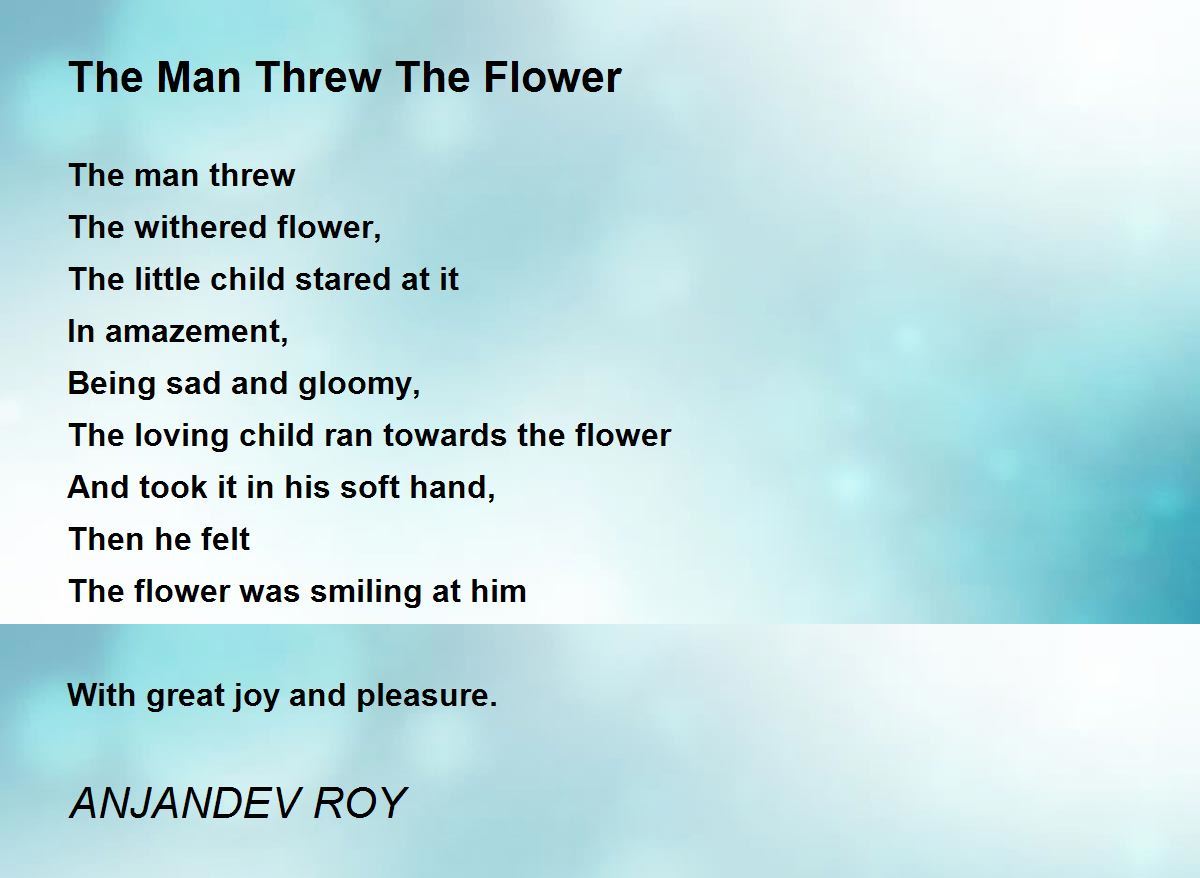 The Man Threw The Flower

The man threw
The withered flower,
The little child stared at it
In amazement,
Being sad and gloomy,
The loving child ran towards the flower
And took it in his soft hand,
Then he felt
The flower was smiling at him

With great joy and pleasure.

ANJANDEV ROY